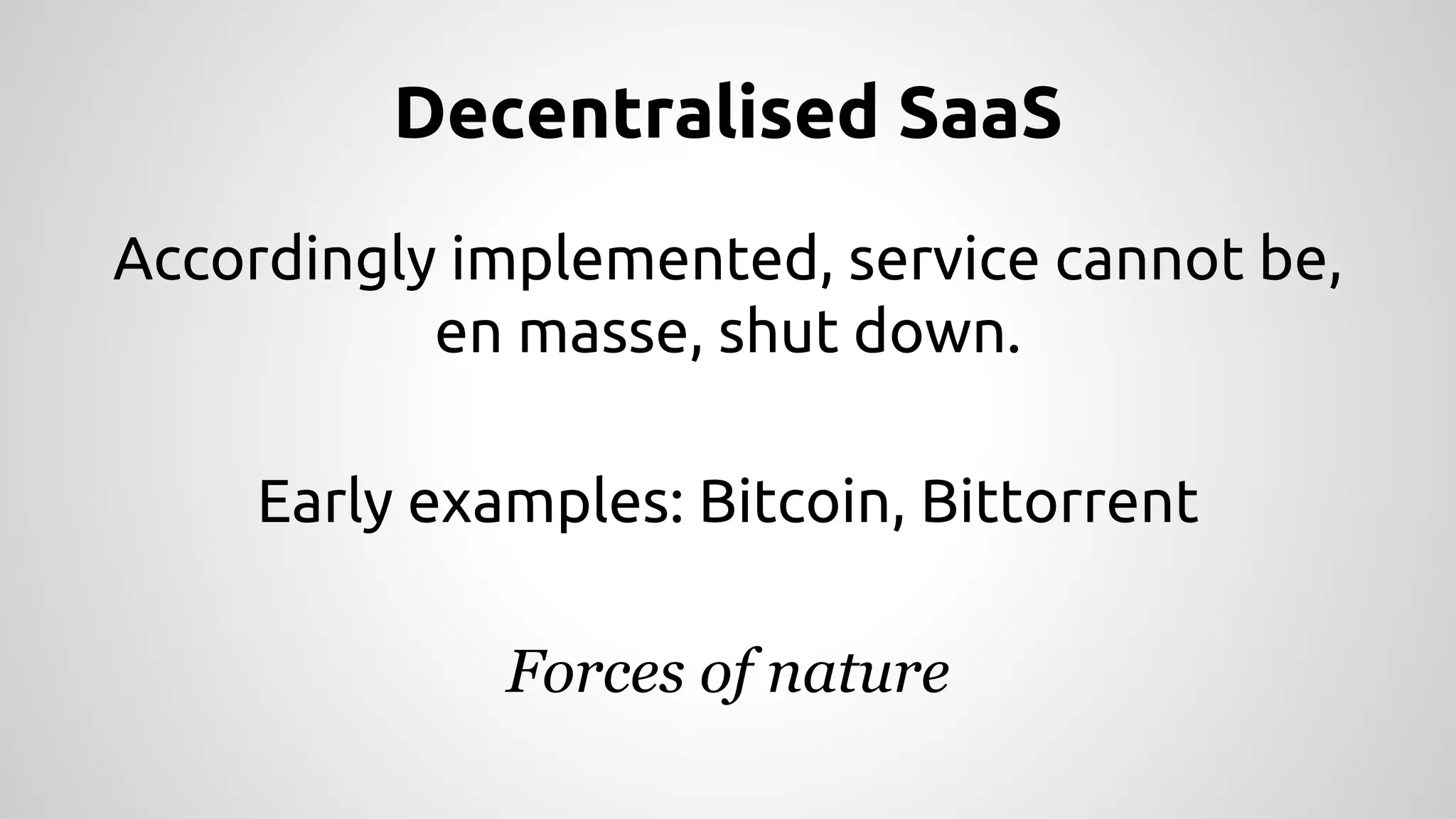 Decentralised SaaS

Accordingly implemented, service cannot be, en masse, shut down.

Early examples: Bitcoin, Bittorrent

Forces of nature